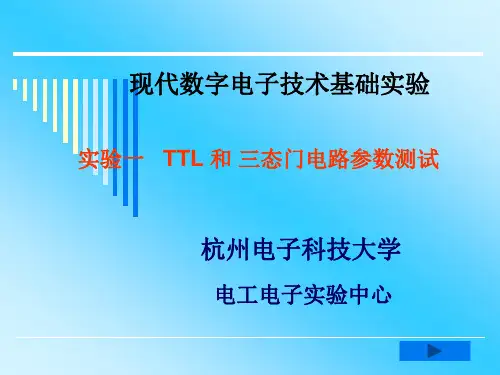 现代数字电子技术基础实验

实验一 TTL 和 三态门电路参数测试

杭州电子科技大学

电工电子实验中心